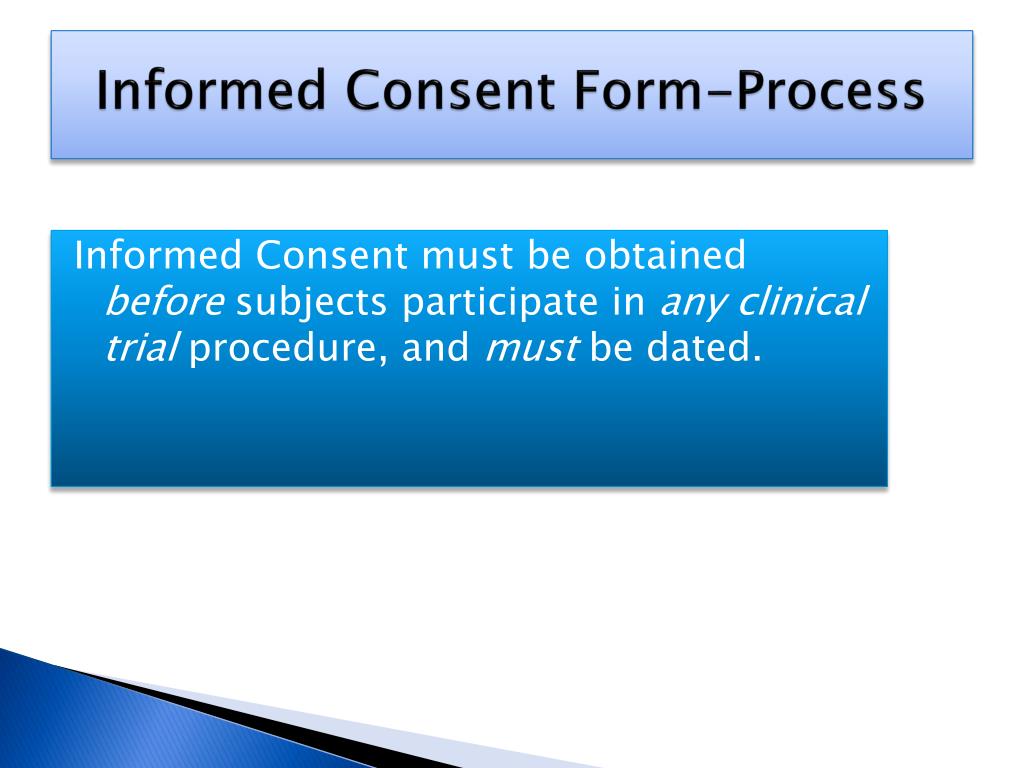 Informed Consent Form–Process

Informed Consent must be obtained before subjects participate in any clinical trial procedure, and must be dated.